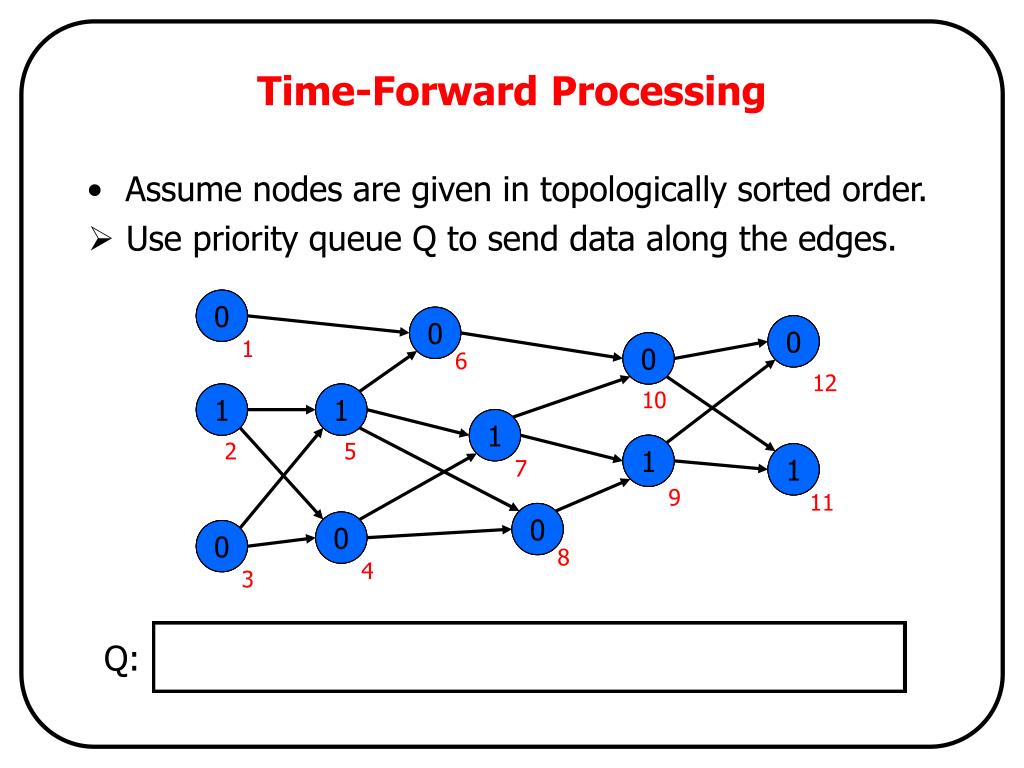 Time-Forward Processing

• Assume nodes are given in topologically sorted order.

➢ Use priority queue Q to send data along the edges.

0
1
0
6
0
10
0
12
1
2
1
5
1
7
1
9
1
11
0
3
0
4
0
8

Q: